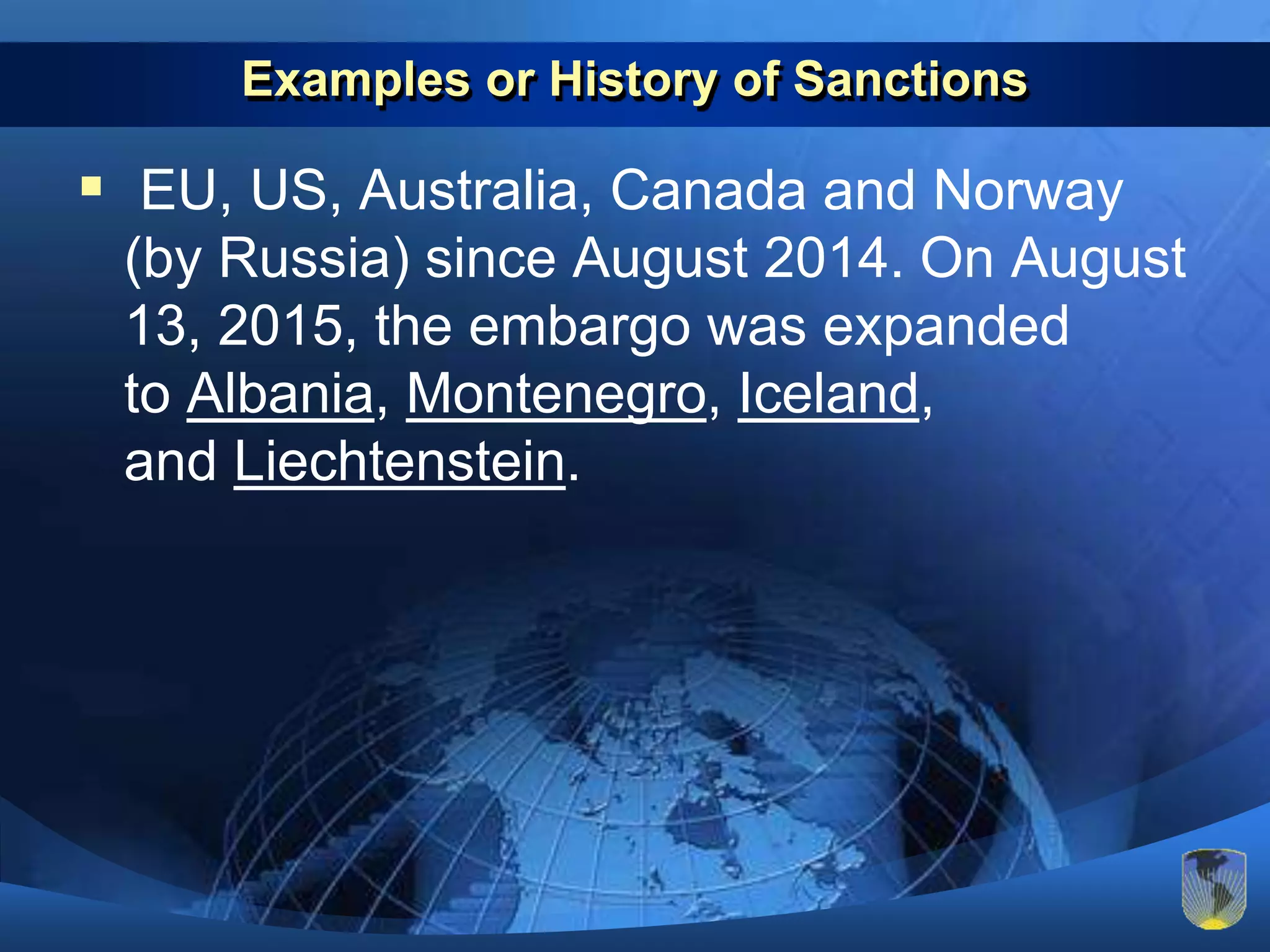 Examples or History of Sanctions

▪ EU, US, Australia, Canada and Norway (by Russia) since August 2014. On August 13, 2015, the embargo was expanded to Albania, Montenegro, Iceland, and Liechtenstein.